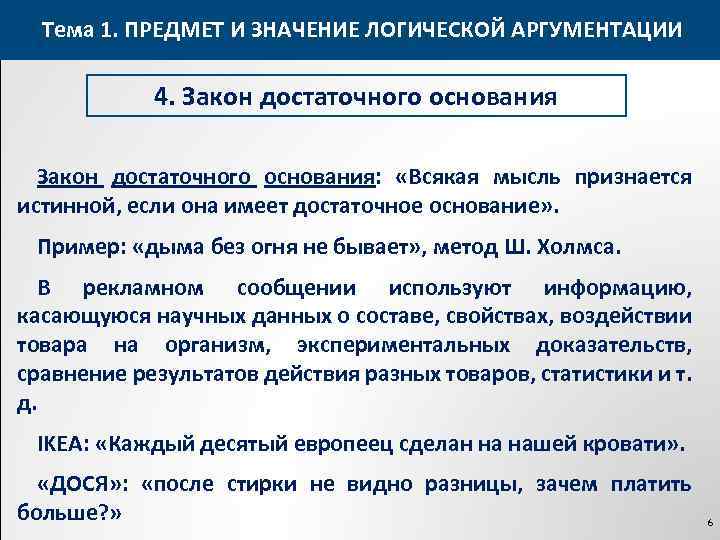 Тема 1. ПРЕДМЕТ И ЗНАЧЕНИЕ ЛОГИЧЕСКОЙ АРГУМЕНТАЦИИ

4. Закон достаточного основания

Закон достаточного основания: «Всякая мысль признается истинной, если она имеет достаточное основание».

Пример: «дыма без огня не бывает», метод Ш. Холмса.

В рекламном сообщении используют информацию, касающуюся научных данных о составе, свойствах, воздействии товара на организм, экспериментальных доказательств, сравнение результатов действия разных товаров, статистики и т. д.

IKEA: «Каждый десятый европеец сделан на нашей кровати».

«ДОСЯ»: «после стирки не видно разницы, зачем платить больше?»

6